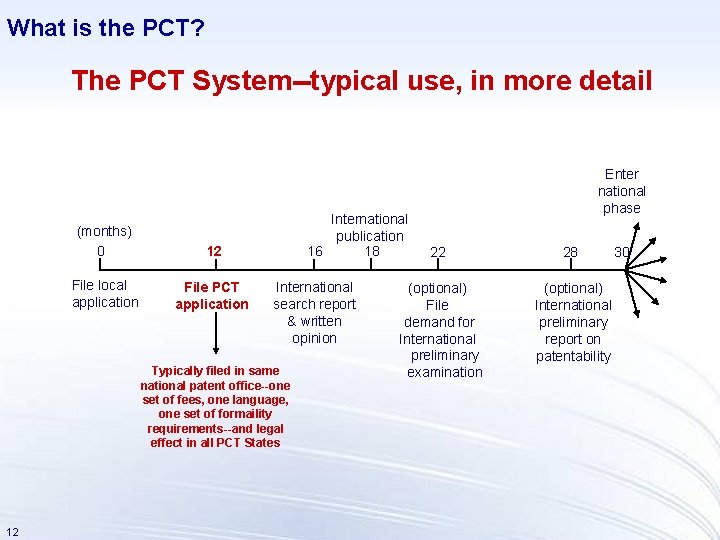 What is the PCT?

The PCT System--typical use, in more detail

Enter national phase

International publication

(months)

0

12

16

18

22

28

30

File local application

File PCT application

International search report & written opinion

(optional) File demand for International preliminary examination

(optional) International preliminary report on patentability

Typically filed in same national patent office--one set of fees, one language, one set of formaility requirements--and legal effect in all PCT States

12